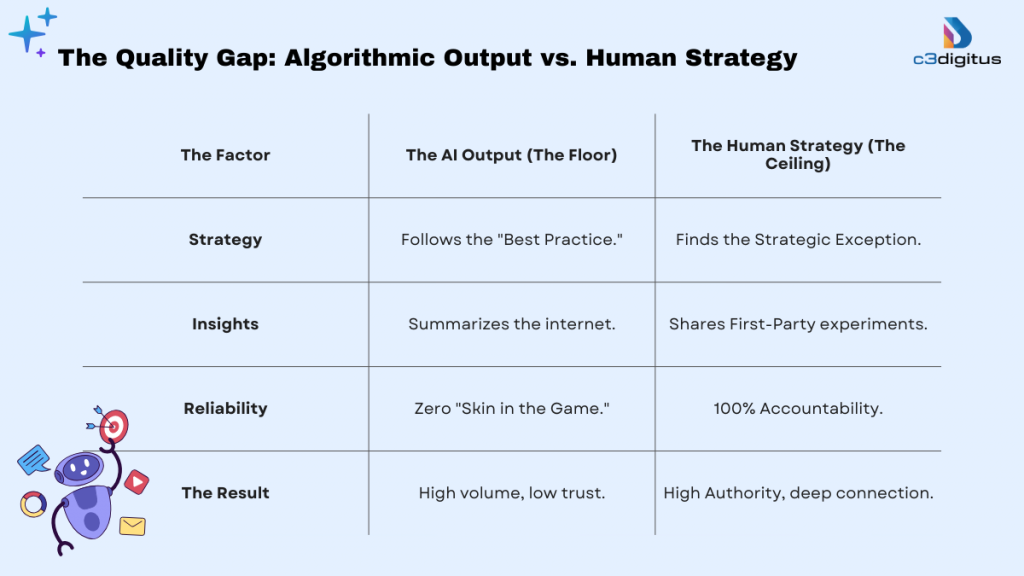 The Quality Gap: Algorithmic Output vs. Human Strategy

c3digitus

| The Factor | The AI Output (The Floor) | The Human Strategy (The Ceiling) |
|---|---|---|
| Strategy | Follows the "Best Practice." | Finds the Strategic Exception. |
| Insights | Summarizes the internet. | Shares First-Party experiments. |
| Reliability | Zero "Skin in the Game." | 100% Accountability. |
| The Result | High volume, low trust. | High Authority, deep connection. |